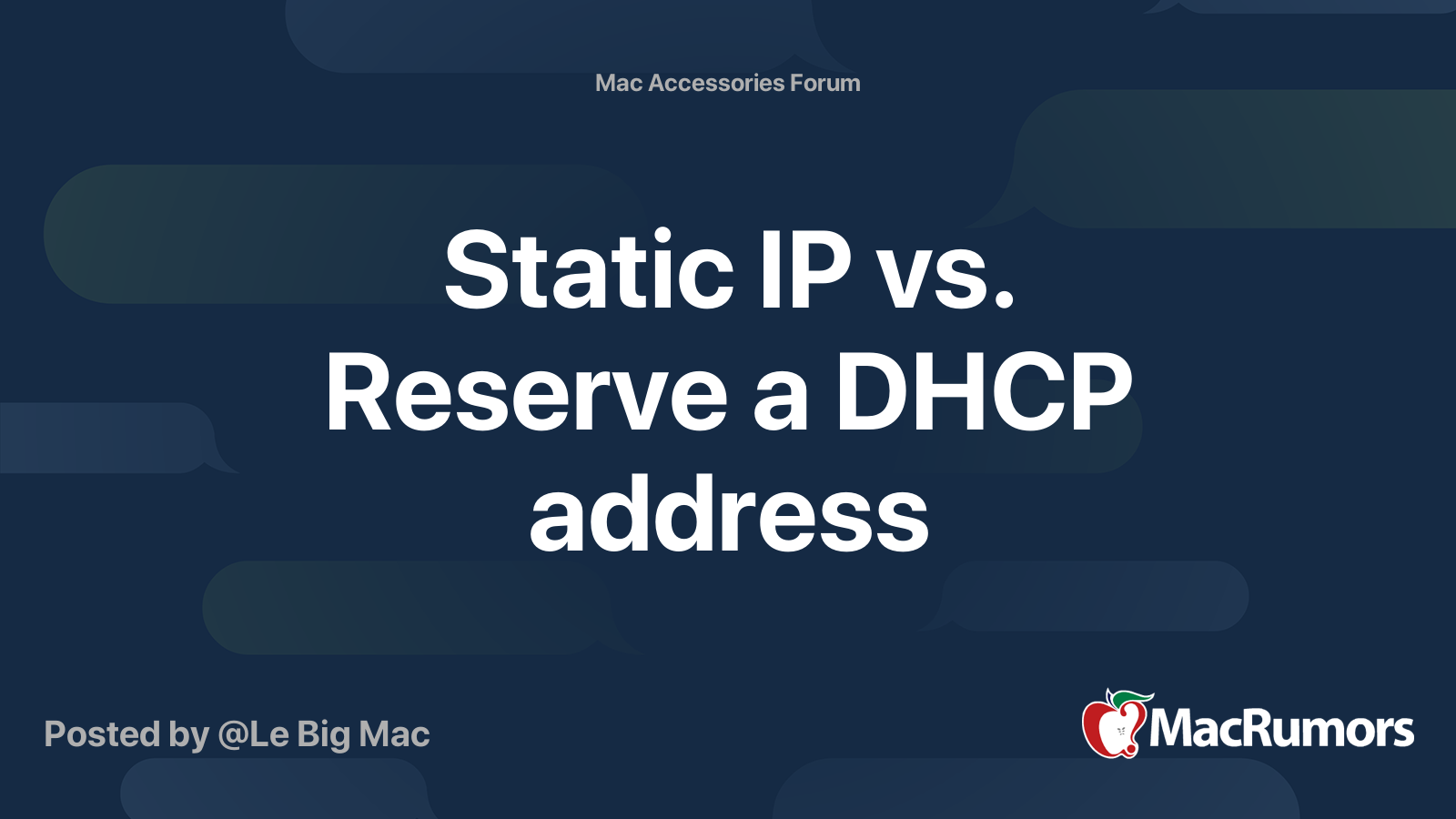 Mac Accessories Forum

Static IP vs. Reserve a DHCP address

Posted by @Le Big Mac

MacRumors